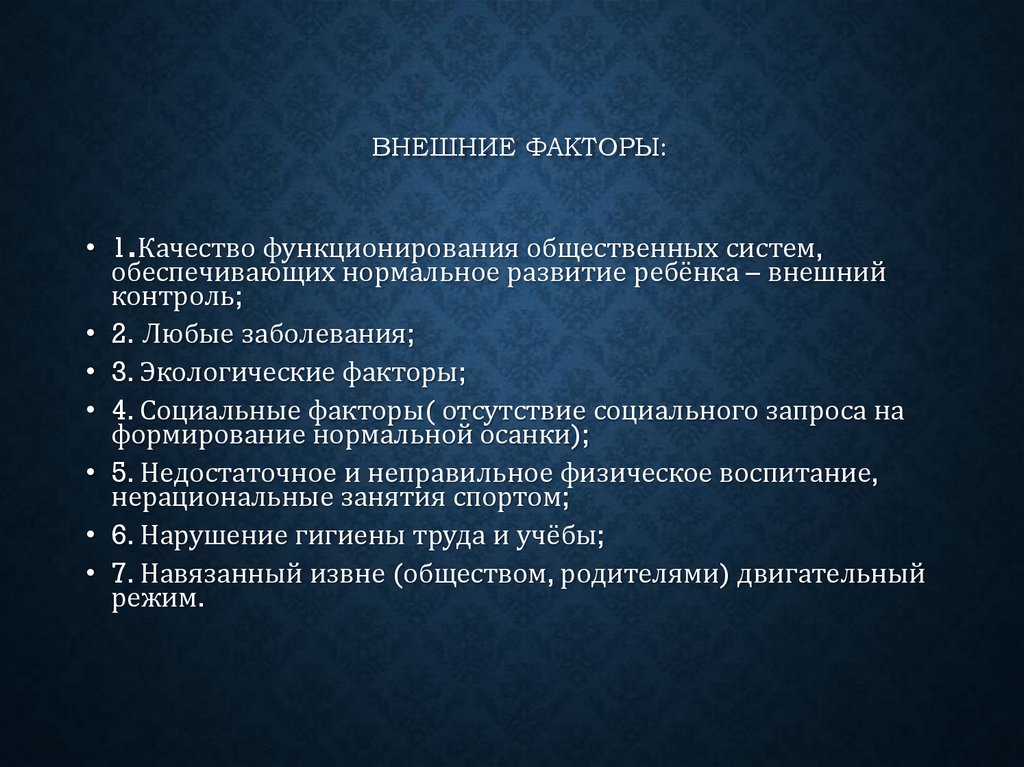 ВНЕШНИЕ ФАКТОРЫ:

• 1.Качество функционирования общественных систем, обеспечивающих нормальное развитие ребёнка – внешний контроль;
• 2. Любые заболевания;
• 3. Экологические факторы;
• 4. Социальные факторы( отсутствие социального запроса на формирование нормальной осанки);
• 5. Недостаточное и неправильное физическое воспитание, нерациональные занятия спортом;
• 6. Нарушение гигиены труда и учёбы;
• 7. Навязанный извне (обществом, родителями) двигательный режим.